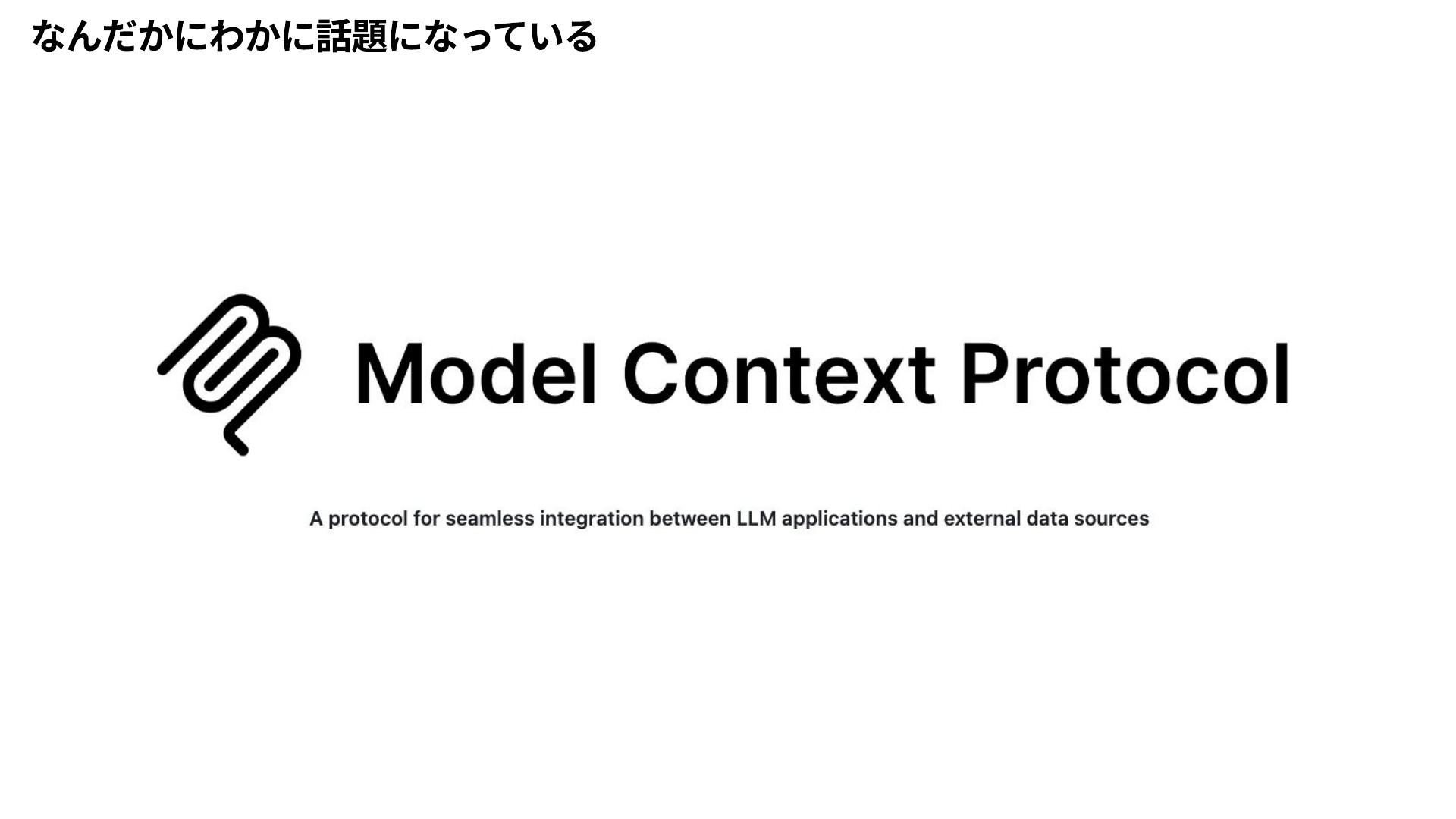 なんだかにわかに話題になっている

Model Context Protocol

A protocol for seamless integration between LLM applications and external data sources